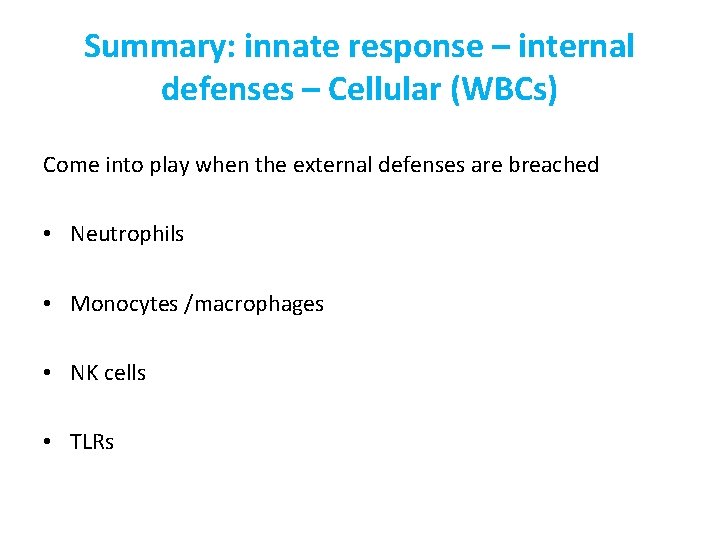 Summary: innate response – internal defenses – Cellular (WBCs)

Come into play when the external defenses are breached

• Neutrophils

• Monocytes /macrophages

• NK cells

• TLRs